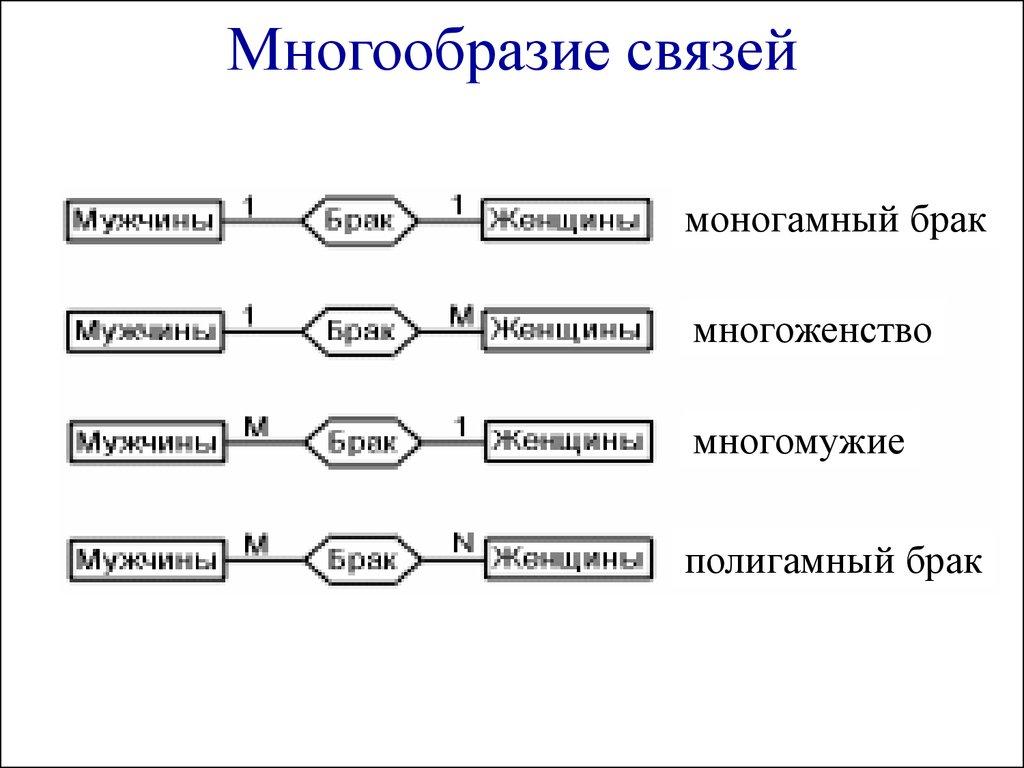 Многообразие связей

Мужчины 1 Брак 1 Женщины моногамный брак

Мужчины 1 Брак M Женщины многоженство

Мужчины M Брак 1 Женщины многомужие

Мужчины M Брак N Женщины полигамный брак